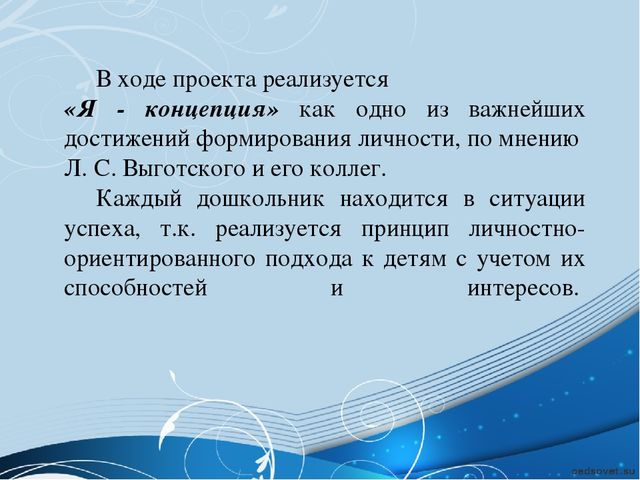 В ходе проекта реализуется «Я - концепция» как одно из важнейших достижений формирования личности, по мнению Л. С. Выготского и его коллег.

Каждый дошкольник находится в ситуации успеха, т.к. реализуется принцип личностно-ориентированного подхода к детям с учетом их способностей и интересов.

pedsovet.su